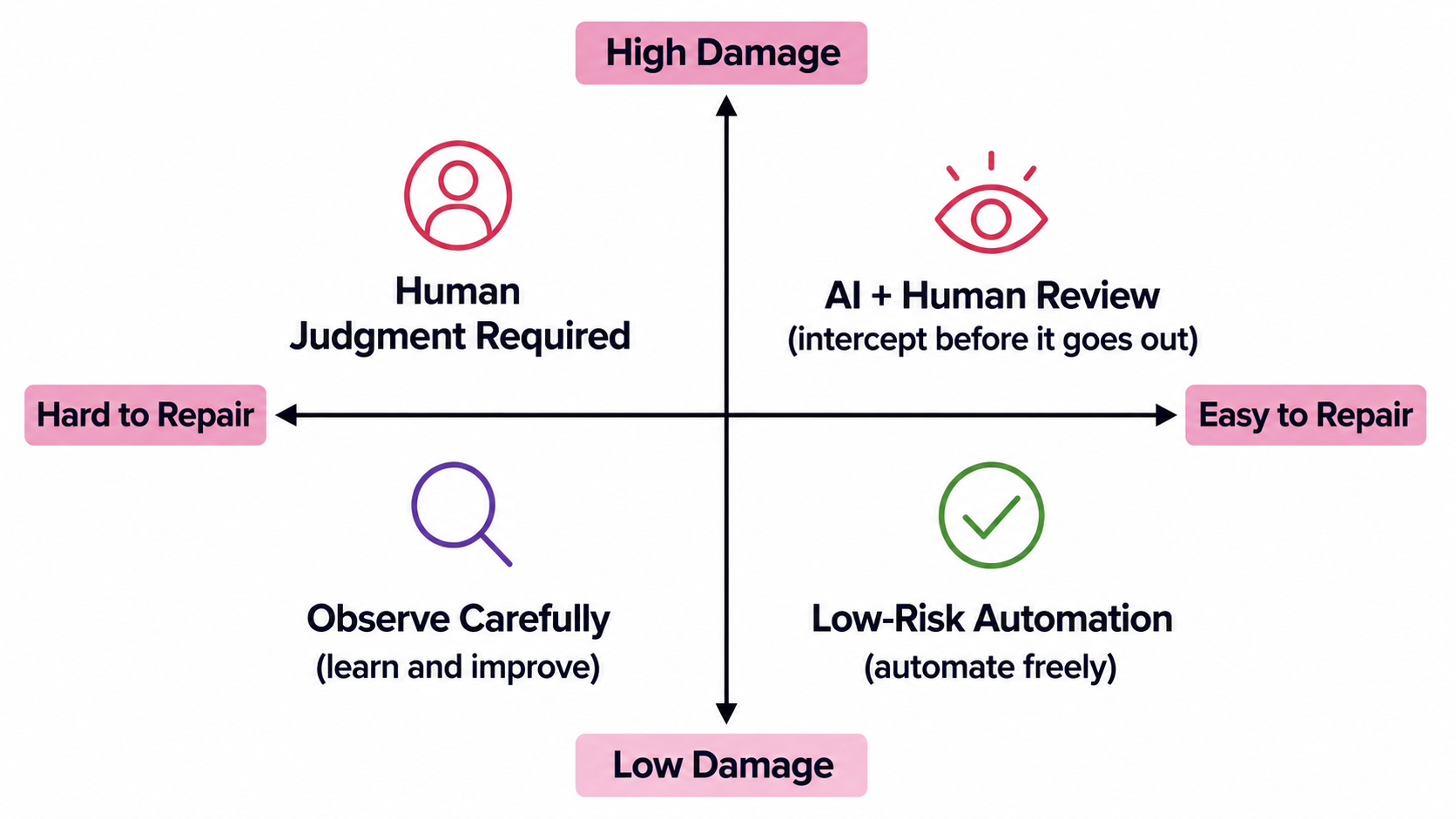 High Damage

Human
Judgment Required

AI + Human Review
(intercept before it goes out)

Hard to Repair

Easy to Repair

Observe Carefully
(learn and improve)

Low-Risk Automation
(automate freely)

Low Damage